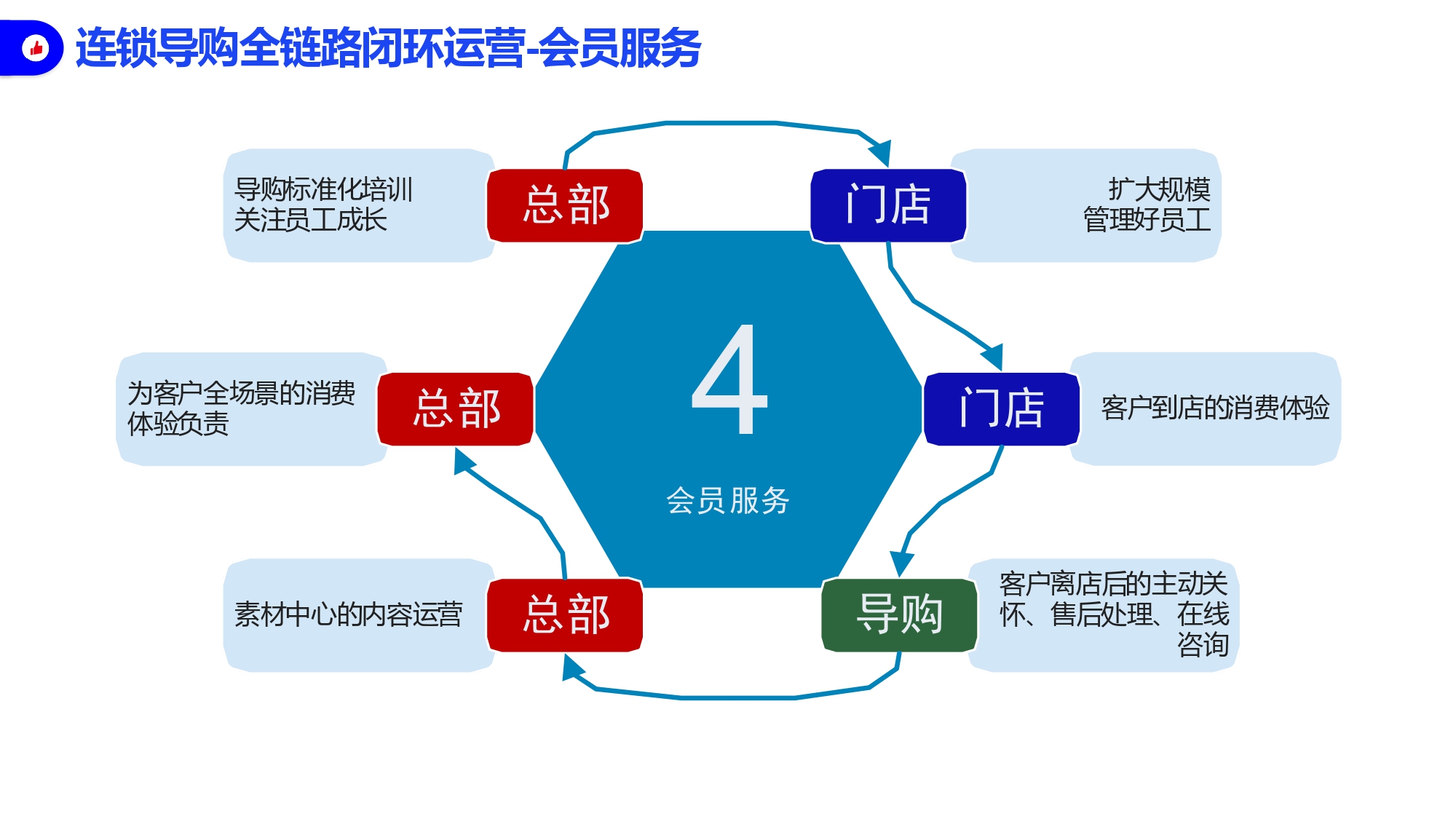 连锁导购全链路闭环运营-会员服务

导购标准化培训
关注员工成长

总部

门店

扩大规模
管理好员工

为客户全场景的消费体验负责

总部

4

会员服务

门店

客户到店的消费体验

素材中心的内容运营

总部

导购

客户离店后的主动关怀、售后处理、在线咨询